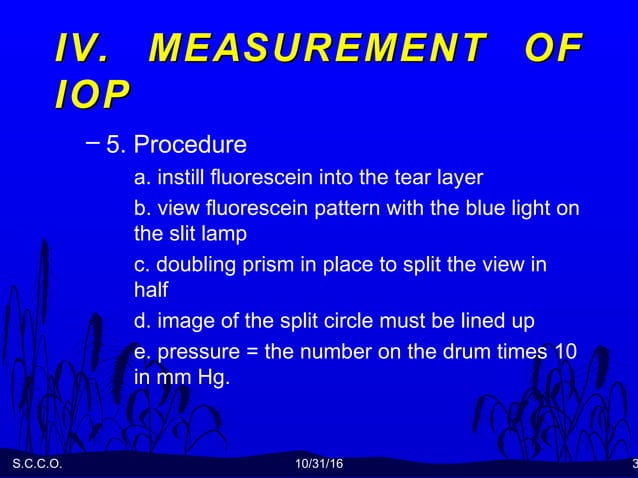 IV. MEASUREMENT OF IOP

– 5. Procedure

a. instill fluorescein into the tear layer

b. view fluorescein pattern with the blue light on the slit lamp

c. doubling prism in place to split the view in half

d. image of the split circle must be lined up

e. pressure = the number on the drum times 10 in mm Hg.

S.C.C.O.

10/31/16

3